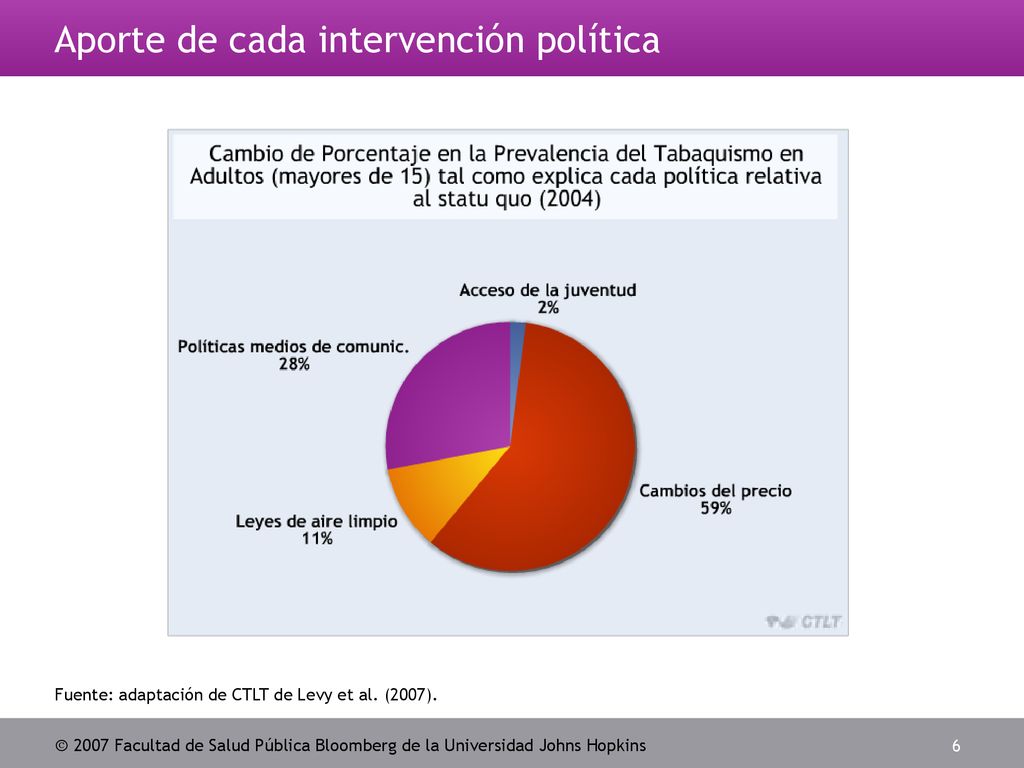 Aporte de cada intervención política

Cambio de Porcentaje en la Prevalencia del Tabaquismo en Adultos (mayores de 15) tal como explica cada política relativa al statu quo (2004)

Acceso de la juventud
2%

Políticas medios de comunic.
28%

Cambios del precio
59%

Leyes de aire limpio
11%

CTLT

Fuente: adaptación de CTLT de Levy et al. (2007).

© 2007 Facultad de Salud Pública Bloomberg de la Universidad Johns Hopkins

6